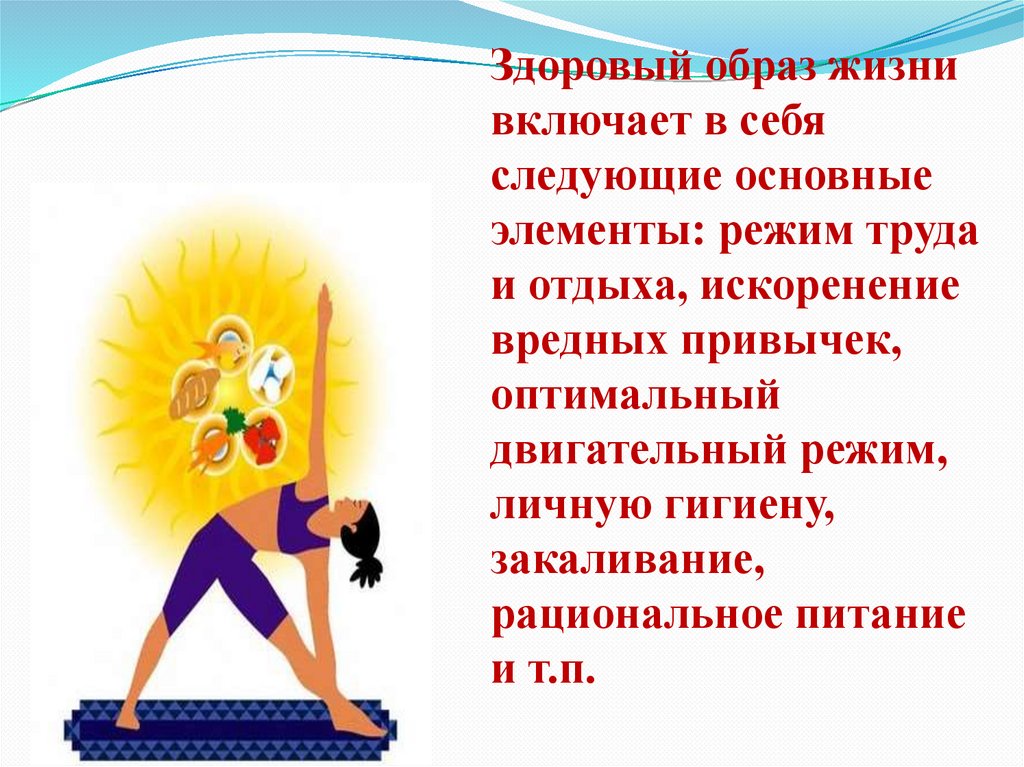 Здоровый образ жизни включает в себя следующие основные элементы: режим труда и отдыха, искоренение вредных привычек, оптимальный двигательный режим, личную гигиену, закаливание, рациональное питание и т.п.